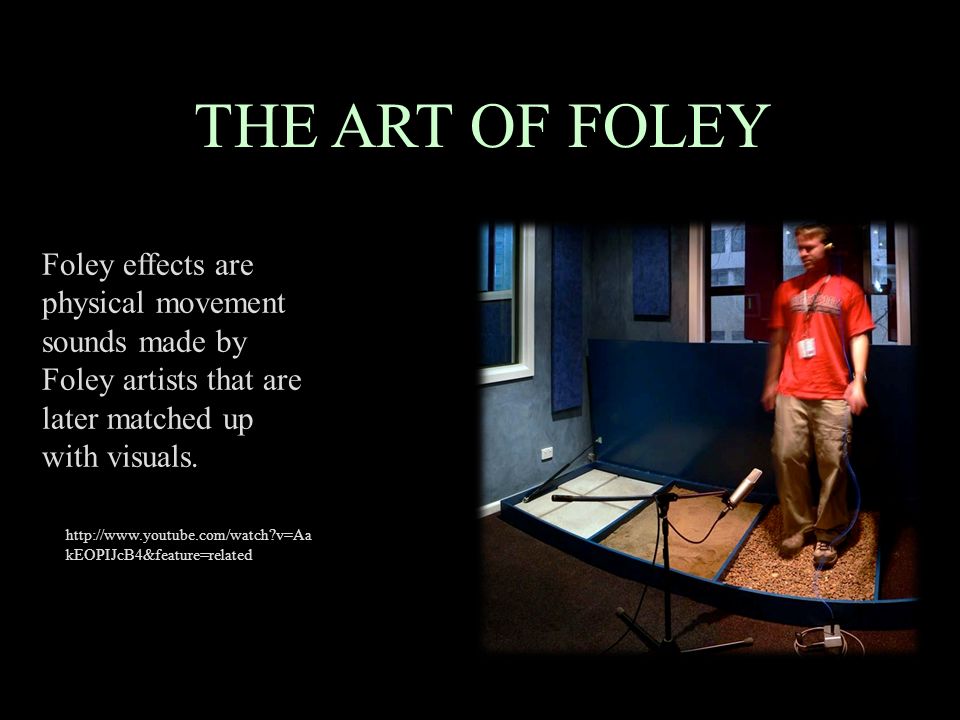 THE ART OF FOLEY

Foley effects are physical movement sounds made by Foley artists that are later matched up with visuals.

http://www.youtube.com/watch?v=AakEOPIJcB4&feature=related